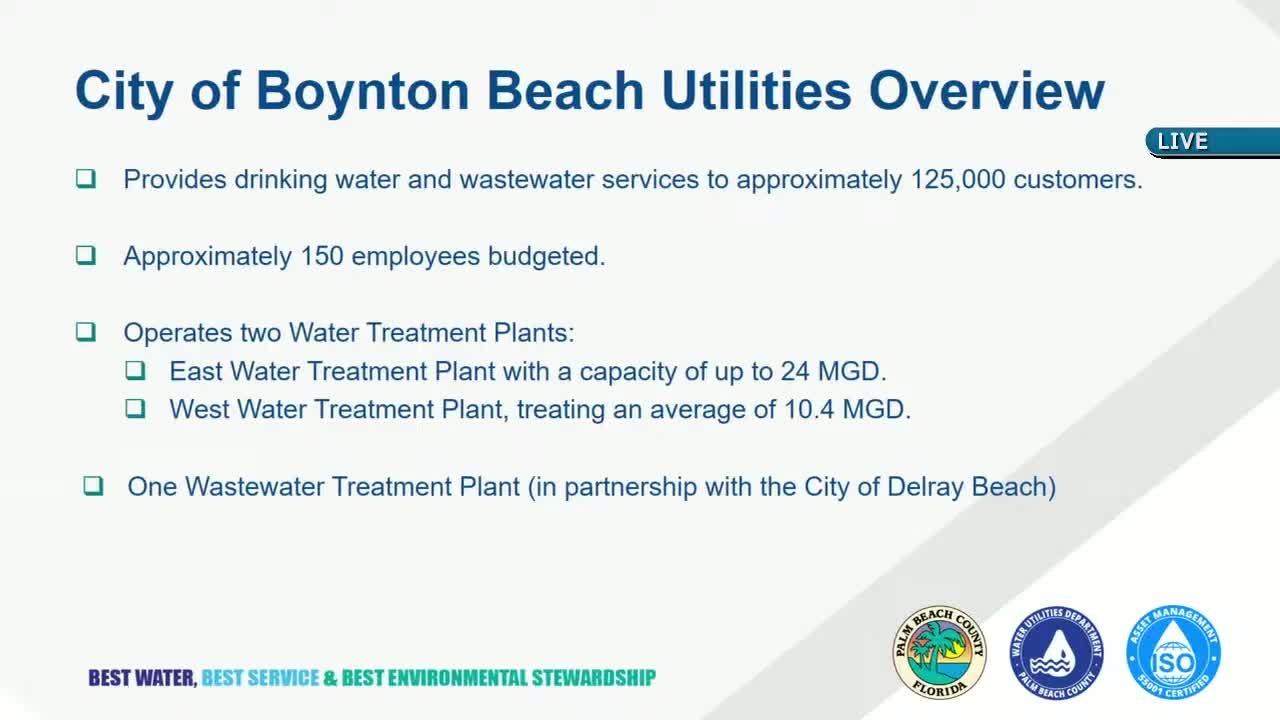 City of Boynton Beach Utilities Overview

LIVE

❑ Provides drinking water and wastewater services to approximately 125,000 customers.

❑ Approximately 150 employees budgeted.

❑ Operates two Water Treatment Plants:
❑ East Water Treatment Plant with a capacity of up to 24 MGD.
❑ West Water Treatment Plant, treating an average of 10.4 MGD.

❑ One Wastewater Treatment Plant (in partnership with the City of Delray Beach)

BEST WATER, BEST SERVICE & BEST ENVIRONMENTAL STEWARDSHIP

PALM BEACH COUNTY FLORIDA

WATER UTILITIES DEPARTMENT PALM BEACH COUNTY

ASSET MANAGEMENT ISO 55001 CERTIFIED